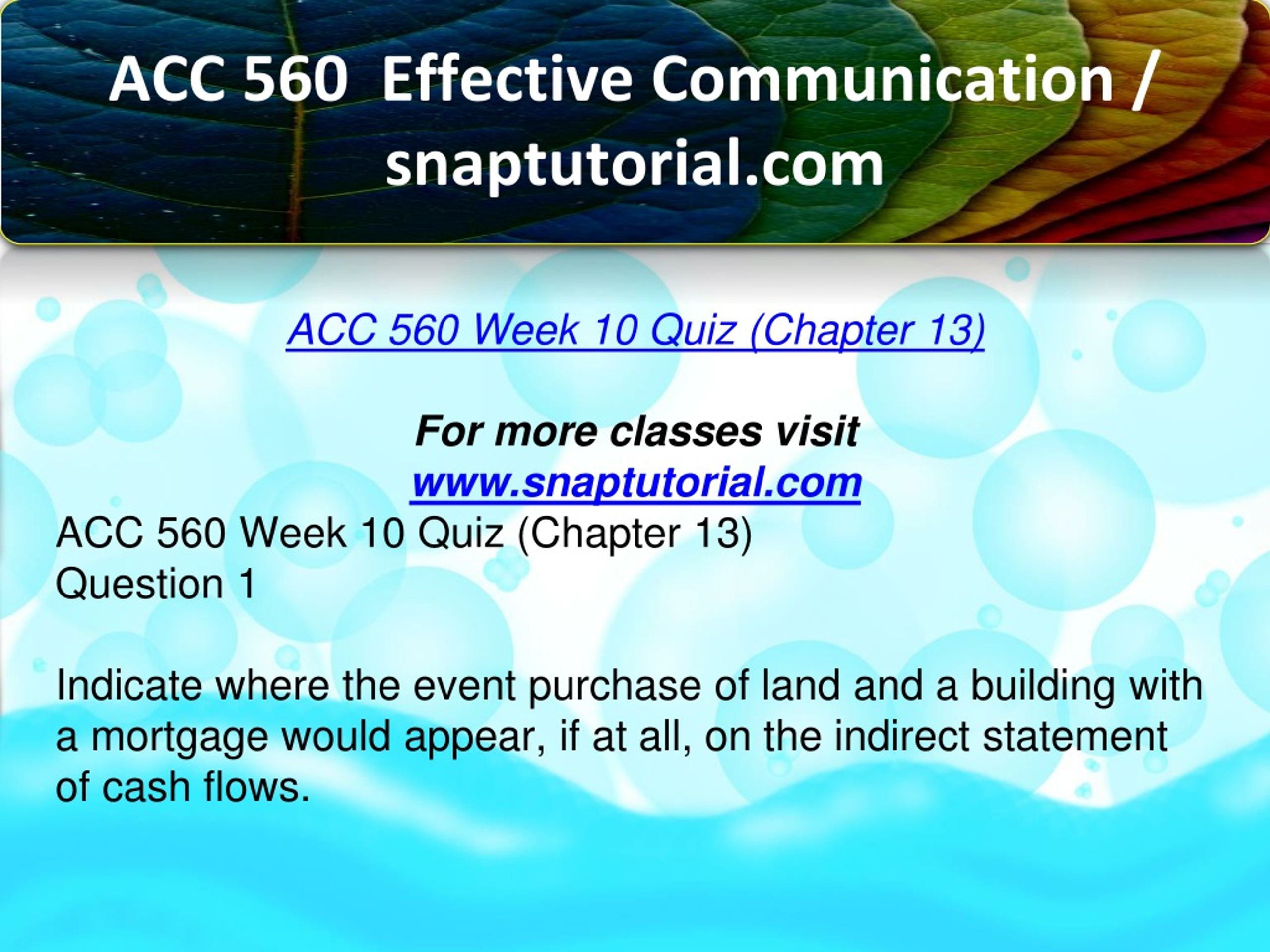 ACC 560 Effective Communication / snaptutorial.com

ACC 560 Week 10 Quiz (Chapter 13)

For more classes visit
www.snaptutorial.com
ACC 560 Week 10 Quiz (Chapter 13)
Question 1

Indicate where the event purchase of land and a building with a mortgage would appear, if at all, on the indirect statement of cash flows.